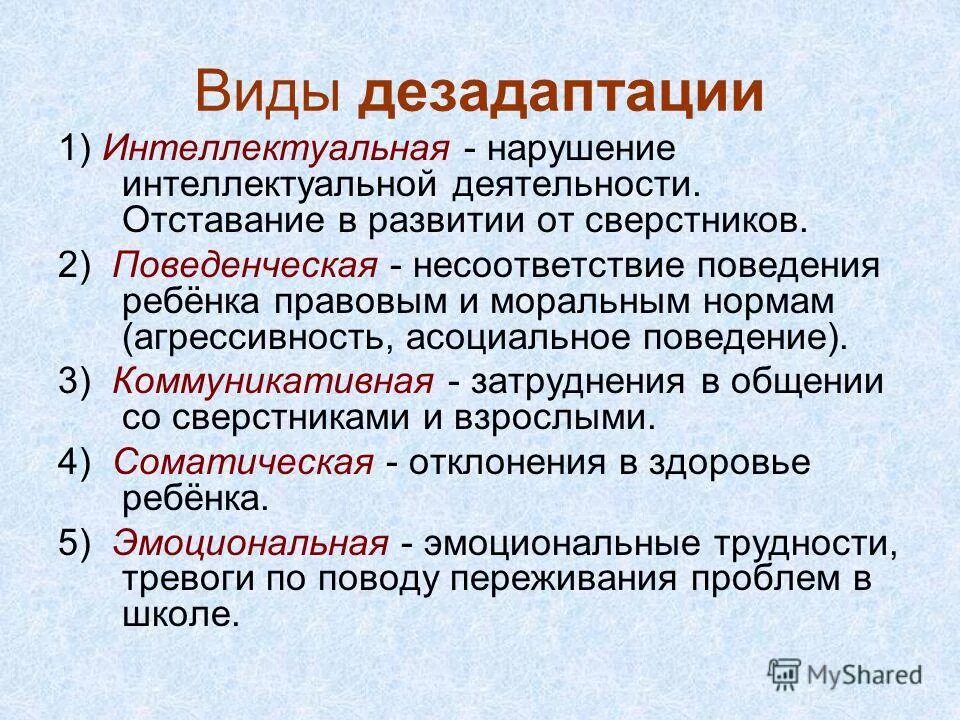 Виды дезадаптации

1) Интеллектуальная - нарушение интеллектуальной деятельности. Отставание в развитии от сверстников.

2) Поведенческая - несоответствие поведения ребёнка правовым и моральным нормам (агрессивность, асоциальное поведение).

3) Коммуникативная - затруднения в общении со сверстниками и взрослыми.

4) Соматическая - отклонения в здоровье ребёнка.

5) Эмоциональная - эмоциональные трудности, тревоги по поводу переживания проблем в школе.

MyShared